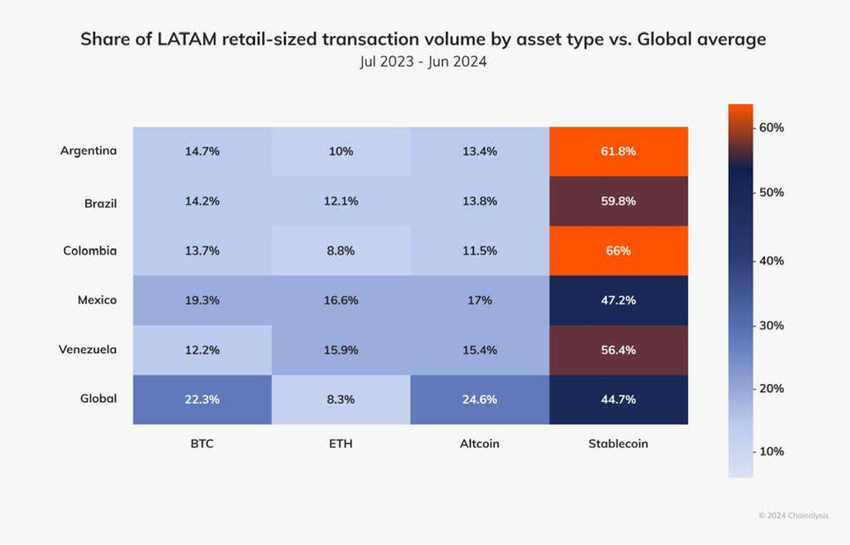 Share of LATAM retail-sized transaction volume by asset type vs. Global average
Jul 2023 - Jun 2024

|  | BTC | ETH | Altcoin | Stablecoin |
|---|---|---|---|---|
| Argentina | 14.7% | 10% | 13.4% | 61.8% |
| Brazil | 14.2% | 12.1% | 13.8% | 59.8% |
| Colombia | 13.7% | 8.8% | 11.5% | 66% |
| Mexico | 19.3% | 16.6% | 17% | 47.2% |
| Venezuela | 12.2% | 15.9% | 15.4% | 56.4% |
| Global | 22.3% | 8.3% | 24.6% | 44.7% |

60%
50%
40%
30%
20%
10%

© 2024 Chainalysis